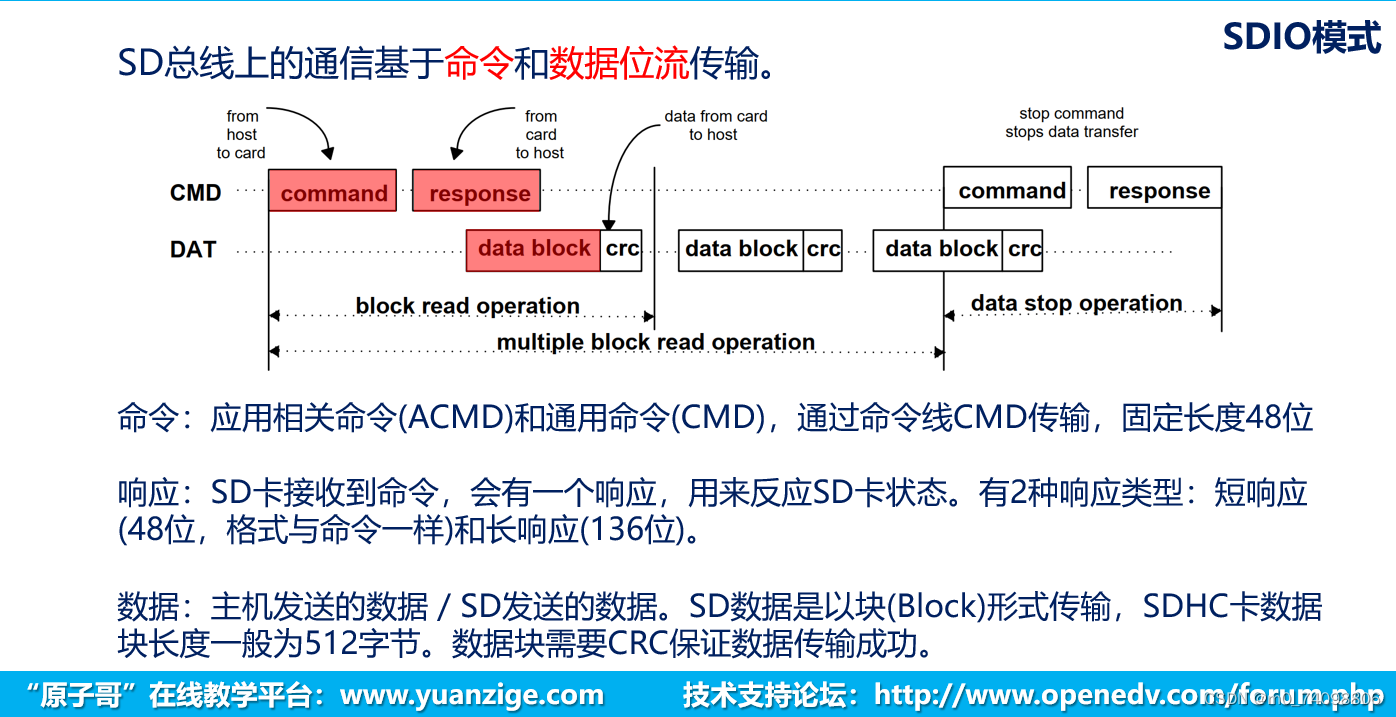 SDIO模式

SD总线上的通信基于命令和数据位流传输。

from host to card

from card to host

data from card to host

stop command stops data transfer

CMD

command

response

command

response

DAT

data block

crc

data block

crc

data block

crc

block read operation

data stop operation

multiple block read operation

命令：应用相关命令(ACMD)和通用命令(CMD)，通过命令线CMD传输，固定长度48位

响应：SD卡接收到命令，会有一个响应，用来反应SD卡状态。有2种响应类型：短响应(48位，格式与命令一样)和长响应(136位)。

数据：主机发送的数据 / SD发送的数据。SD数据是以块(Block)形式传输，SDHC卡数据块长度一般为512字节。数据块需要CRC保证数据传输成功。

“原子哥”在线教学平台：www.yuanzige.com　　技术支持论坛：http://www.openedv.com/forum.php